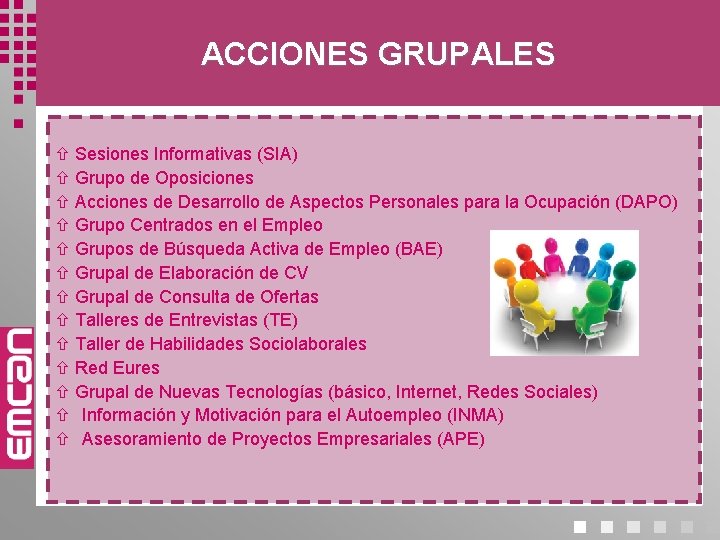 ACCIONES GRUPALES

⇧ Sesiones Informativas (SIA)
⇧ Grupo de Oposiciones
⇧ Acciones de Desarrollo de Aspectos Personales para la Ocupación (DAPO)
⇧ Grupo Centrados en el Empleo
⇧ Grupos de Búsqueda Activa de Empleo (BAE)
⇧ Grupal de Elaboración de CV
⇧ Grupal de Consulta de Ofertas
⇧ Talleres de Entrevistas (TE)
⇧ Taller de Habilidades Sociolaborales
⇧ Red Eures
⇧ Grupal de Nuevas Tecnologías (básico, Internet, Redes Sociales)
⇧ Información y Motivación para el Autoempleo (INMA)
⇧ Asesoramiento de Proyectos Empresariales (APE)

emcan